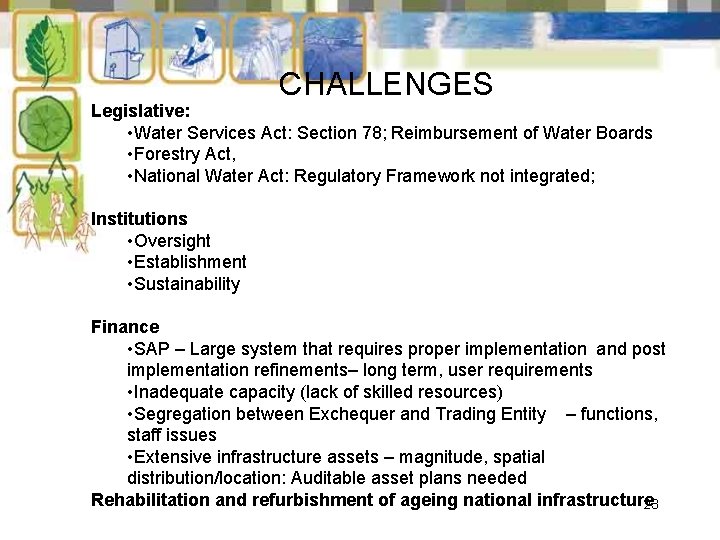 CHALLENGES

Legislative:

•Water Services Act: Section 78; Reimbursement of Water Boards
•Forestry Act,
•National Water Act: Regulatory Framework not integrated;

Institutions

•Oversight
•Establishment
•Sustainability

Finance

•SAP – Large system that requires proper implementation and post implementation refinements– long term, user requirements
•Inadequate capacity (lack of skilled resources)
•Segregation between Exchequer and Trading Entity – functions, staff issues
•Extensive infrastructure assets – magnitude, spatial distribution/location: Auditable asset plans needed

Rehabilitation and refurbishment of ageing national infrastructure

28